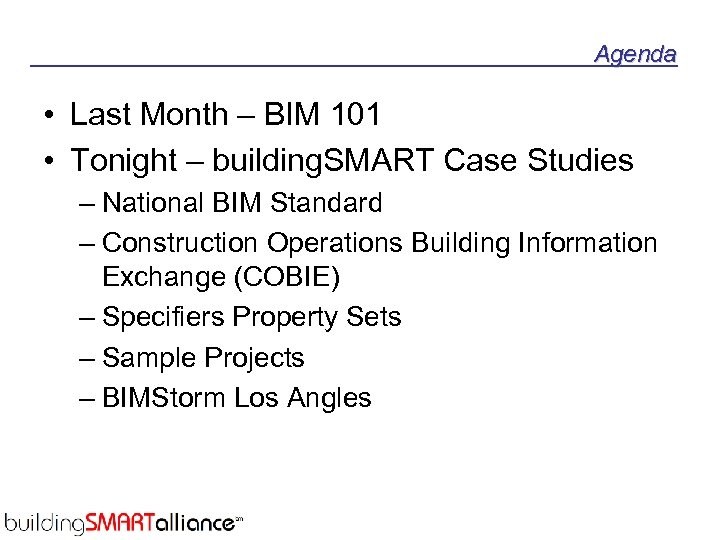 Agenda

• Last Month – BIM 101
• Tonight – buildingSMART Case Studies
– National BIM Standard
– Construction Operations Building Information Exchange (COBIE)
– Specifiers Property Sets
– Sample Projects
– BIMStorm Los Angles

buildingSMARTalliance℠